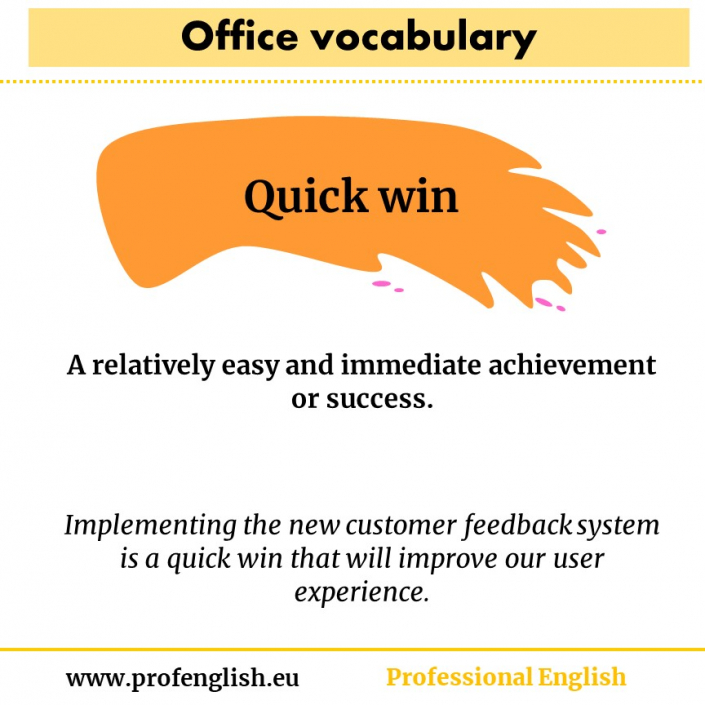 Office vocabulary

Quick win

A relatively easy and immediate achievement or success.

Implementing the new customer feedback system is a quick win that will improve our user experience.

www.profenglish.eu

Professional English